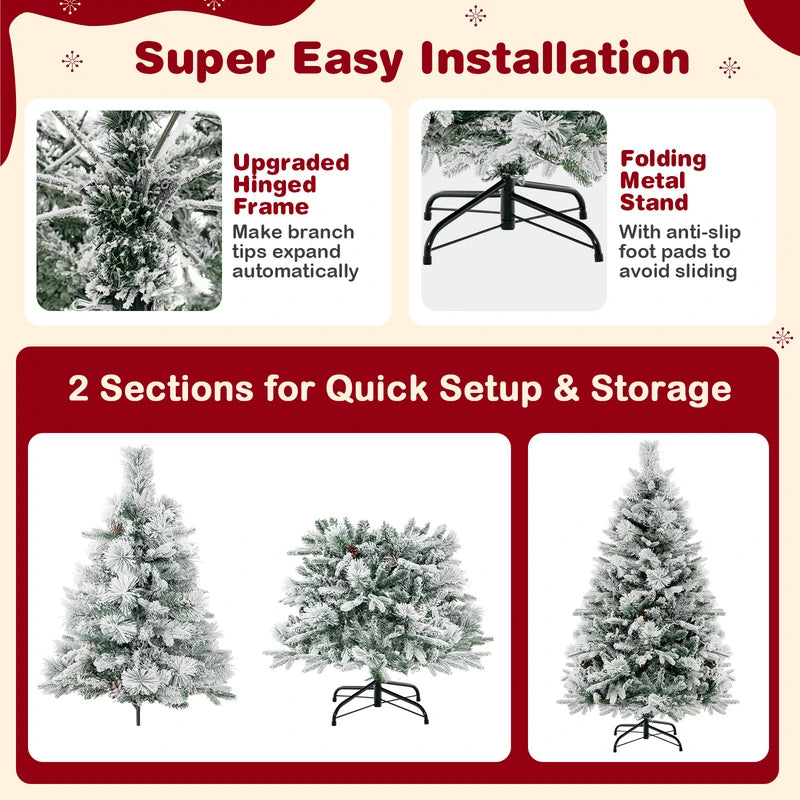 Super Easy Installation

Upgraded Hinged Frame

Make branch tips expand automatically

Folding Metal Stand

With anti-slip foot pads to avoid sliding

2 Sections for Quick Setup & Storage